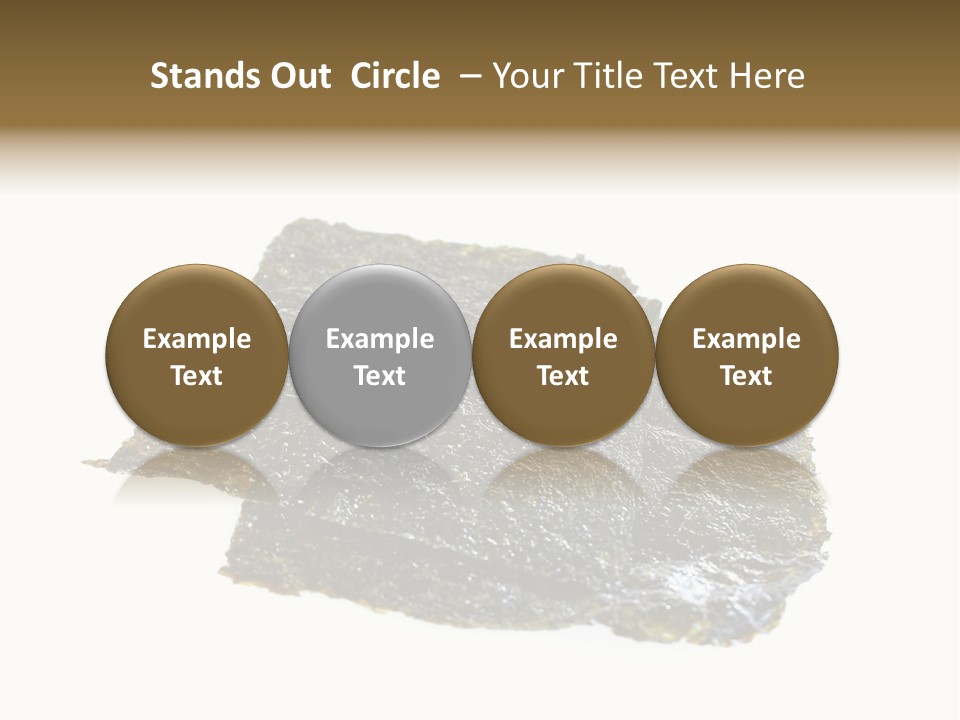 Stands Out Circle – Your Title Text Here

Example Text

Example Text

Example Text

Example Text